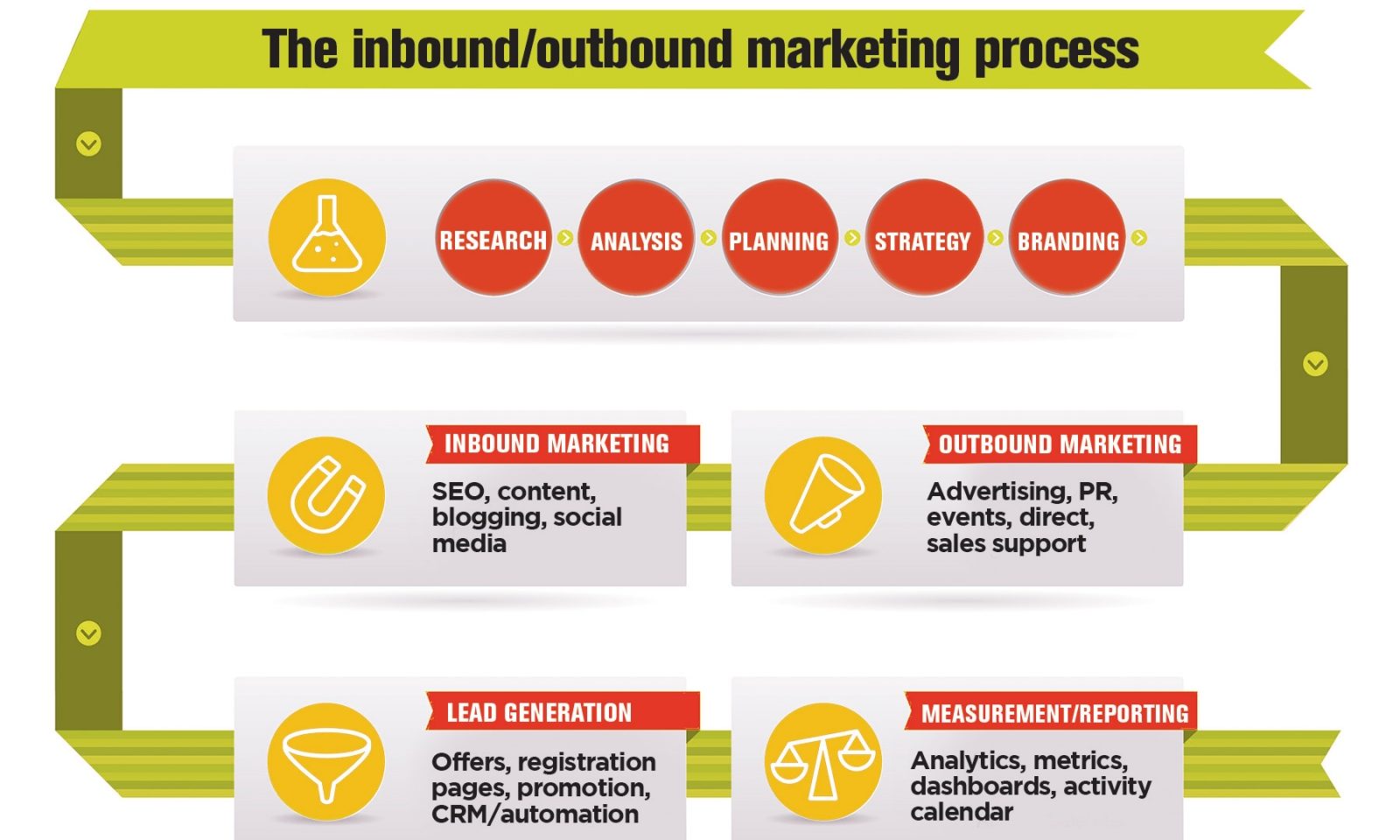 The inbound/outbound marketing process

RESEARCH
ANALYSIS
PLANNING
STRATEGY
BRANDING

INBOUND MARKETING
SEO, content, blogging, social media

OUTBOUND MARKETING
Advertising, PR, events, direct, sales support

LEAD GENERATION
Offers, registration pages, promotion, CRM/automation

MEASUREMENT/REPORTING
Analytics, metrics, dashboards, activity calendar